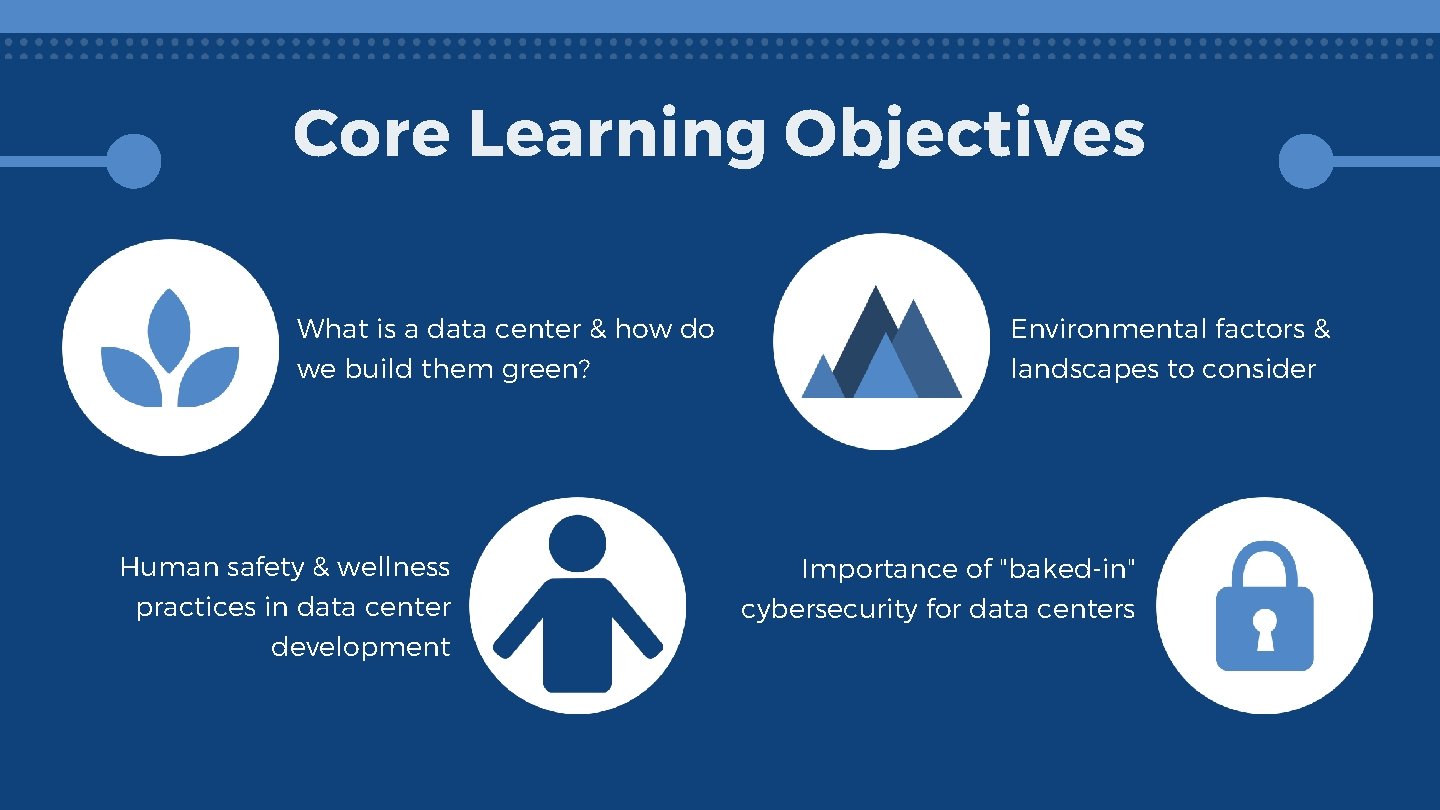 Core Learning Objectives

What is a data center & how do we build them green?

Environmental factors & landscapes to consider

Human safety & wellness practices in data center development

Importance of "baked-in" cybersecurity for data centers